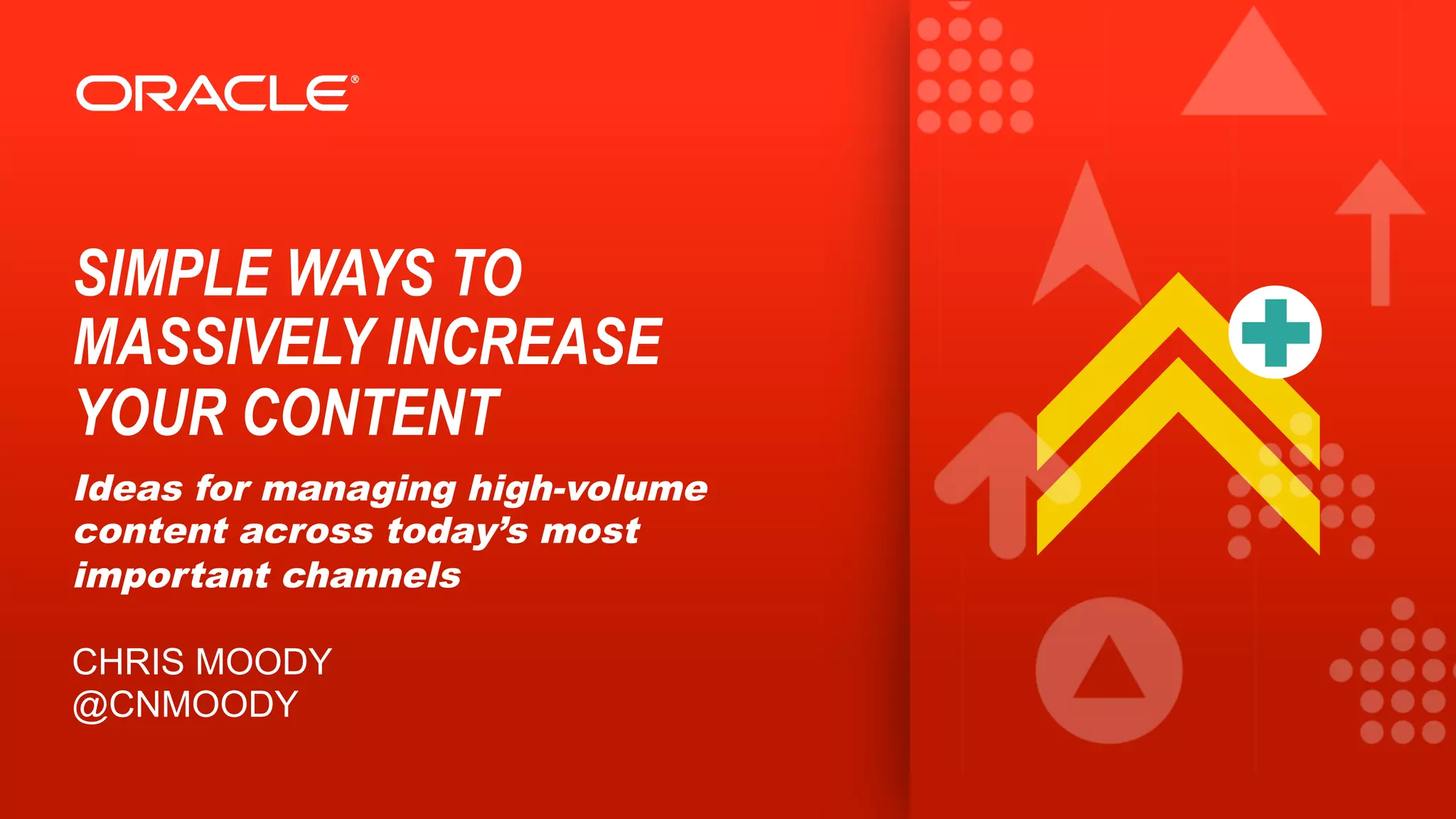 ORACLE®

SIMPLE WAYS TO MASSIVELY INCREASE YOUR CONTENT

Ideas for managing high-volume content across today's most important channels

CHRIS MOODY
@CNMOODY